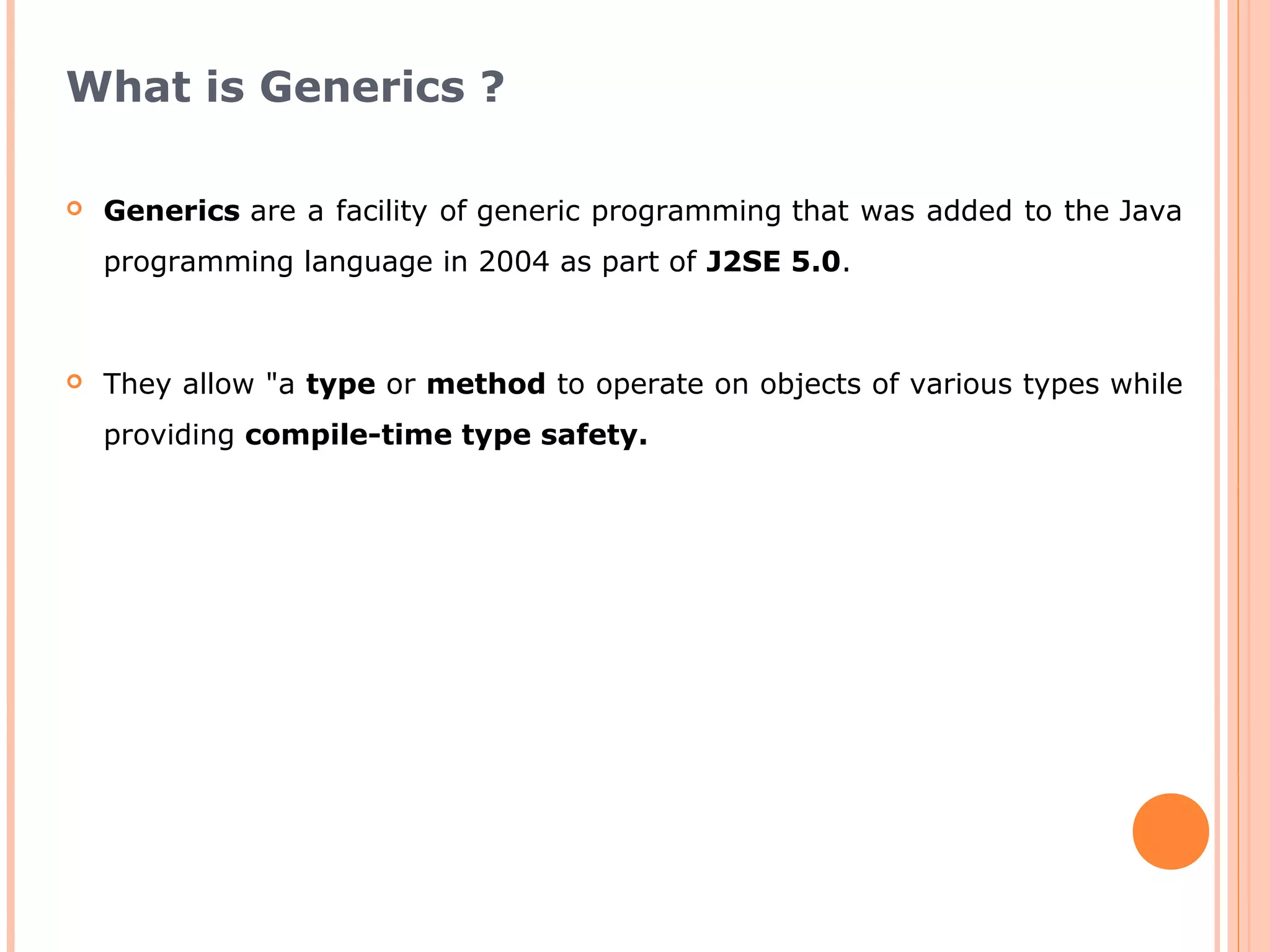 What is Generics ?

Generics are a facility of generic programming that was added to the Java programming language in 2004 as part of J2SE 5.0.

They allow "a type or method to operate on objects of various types while providing compile-time type safety.